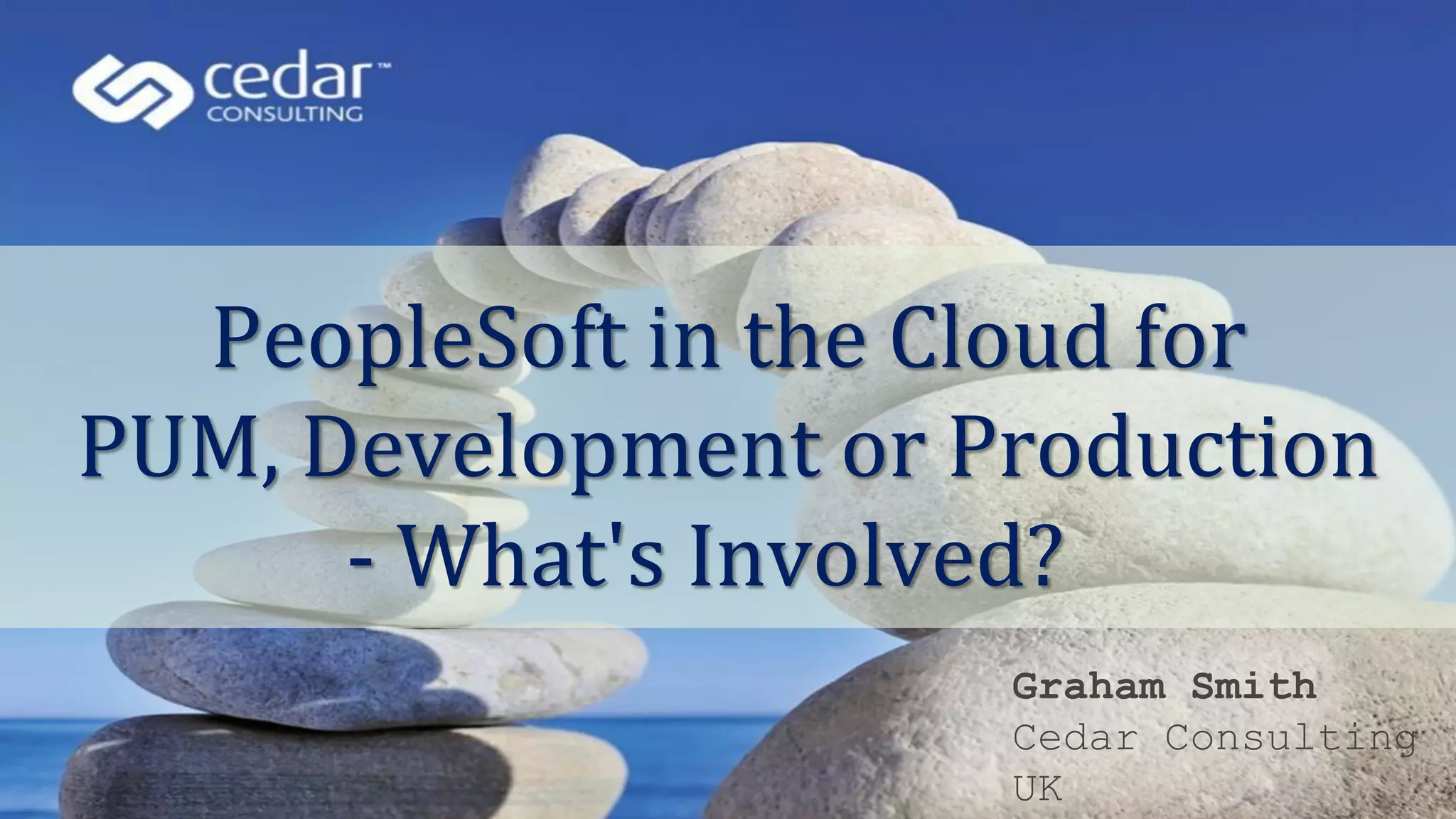 cedar™
CONSULTING

PeopleSoft in the Cloud for PUM, Development or Production - What's Involved?

Graham Smith
Cedar Consulting
UK